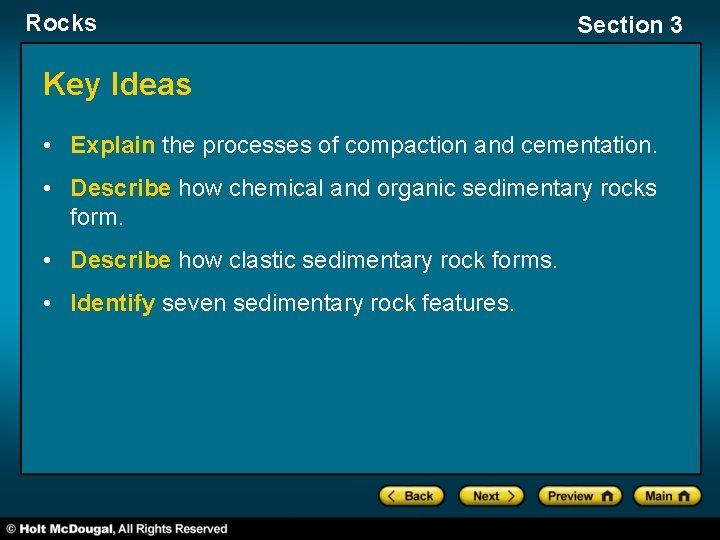 Rocks

Section 3

Key Ideas

• Explain the processes of compaction and cementation.

• Describe how chemical and organic sedimentary rocks form.

• Describe how clastic sedimentary rock forms.

• Identify seven sedimentary rock features.

Back Next Preview Main

© Holt McDougal, All Rights Reserved